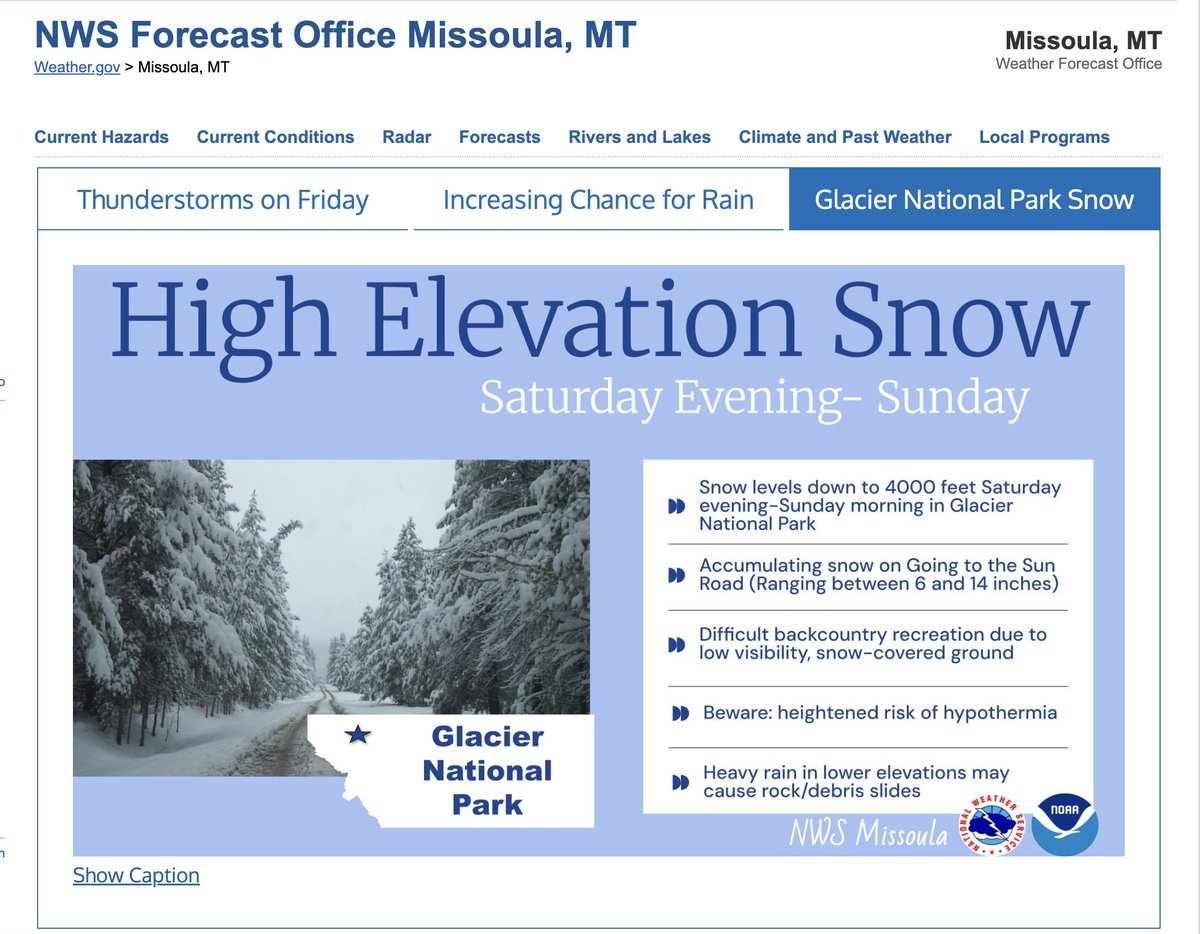 NWS Forecast Office Missoula, MT
Weather.gov > Missoula, MT

Missoula, MT
Weather Forecast Office

Current Hazards Current Conditions Radar Forecasts Rivers and Lakes Climate and Past Weather Local Programs

Thunderstorms on Friday Increasing Chance for Rain Glacier National Park Snow

High Elevation Snow
Saturday Evening- Sunday

Glacier National Park

Snow levels down to 4000 feet Saturday evening-Sunday morning in Glacier National Park

Accumulating snow on Going to the Sun Road (Ranging between 6 and 14 inches)

Difficult backcountry recreation due to low visibility, snow-covered ground

Beware: heightened risk of hypothermia

Heavy rain in lower elevations may cause rock/debris slides

NWS Missoula

NATIONAL WEATHER SERVICE

NOAA

Show Caption